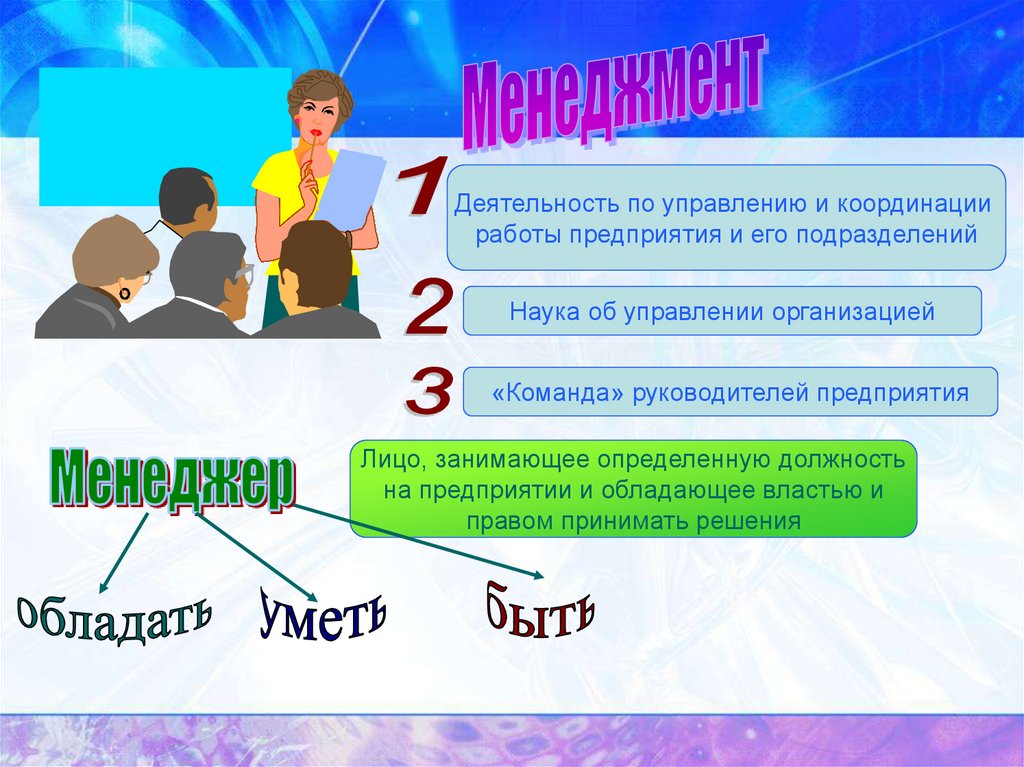 Менеджмент

1
Деятельность по управлению и координации работы предприятия и его подразделений

2
Наука об управлении организацией

3
«Команда» руководителей предприятия

Менеджер

Лицо, занимающее определенную должность на предприятии и обладающее властью и правом принимать решения

обладать

уметь

быть